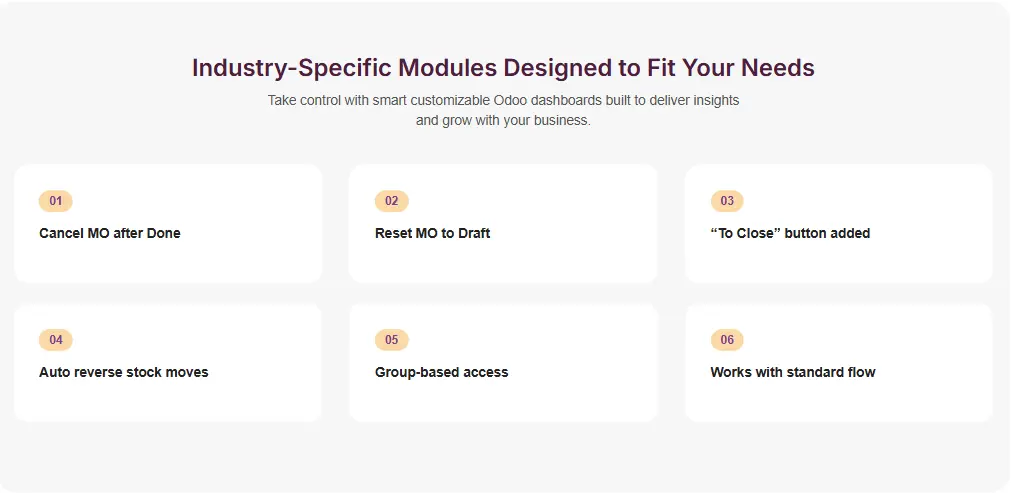 Industry-Specific Modules Designed to Fit Your Needs

Take control with smart customizable Odoo dashboards built to deliver insights and grow with your business.

01

Cancel MO after Done

02

Reset MO to Draft

03

“To Close” button added

04

Auto reverse stock moves

05

Group-based access

06

Works with standard flow